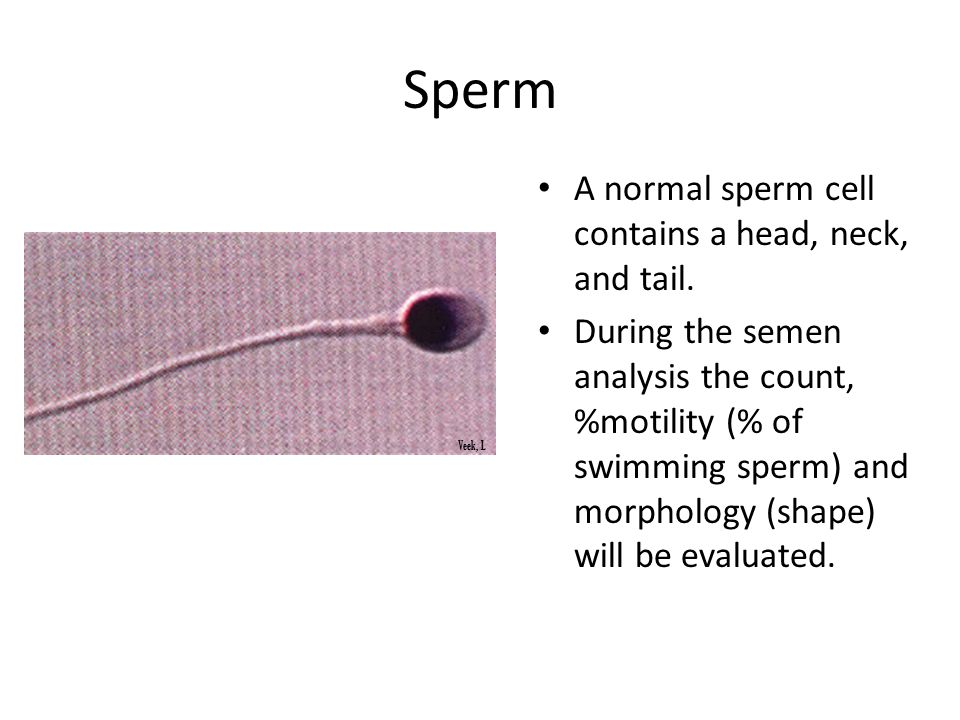 Sperm

Veek, L

• A normal sperm cell contains a head, neck, and tail.
• During the semen analysis the count, %motility (% of swimming sperm) and morphology (shape) will be evaluated.